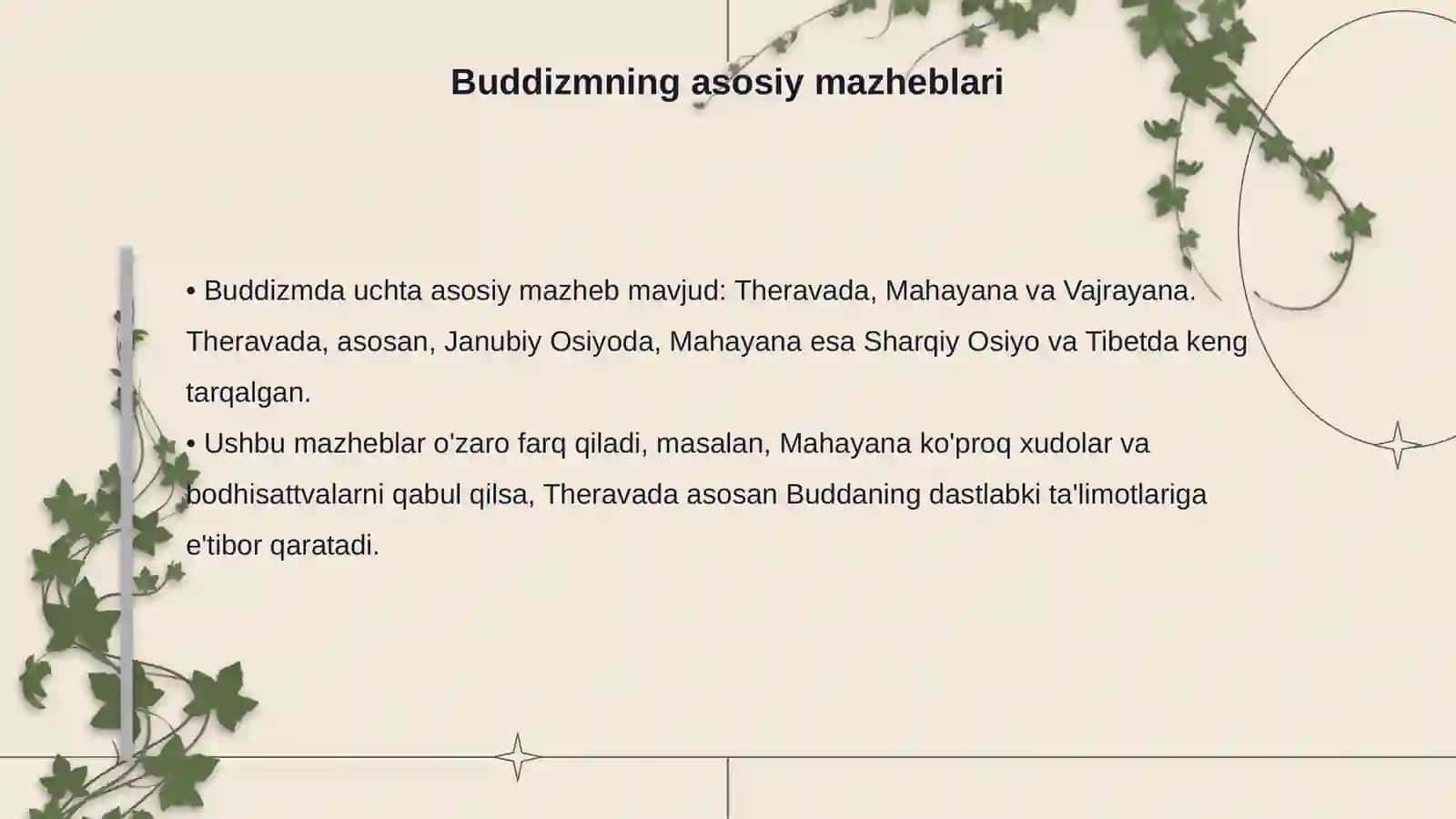 Buddizmning asosiy mazheblari

• Buddizmda uchta asosiy mazheb mavjud: Theravada, Mahayana va Vajrayana. Theravada, asosan, Janubiy Osiyoda, Mahayana esa Sharqiy Osiyo va Tibetda keng tarqalgan.
• Ushbu mazheblar o'zaro farq qiladi, masalan, Mahayana ko'proq xudolar va bodhisattvalarni qabul qilsa, Theravada asosan Buddaning dastlabki ta'limotlariga e'tibor qaratadi.